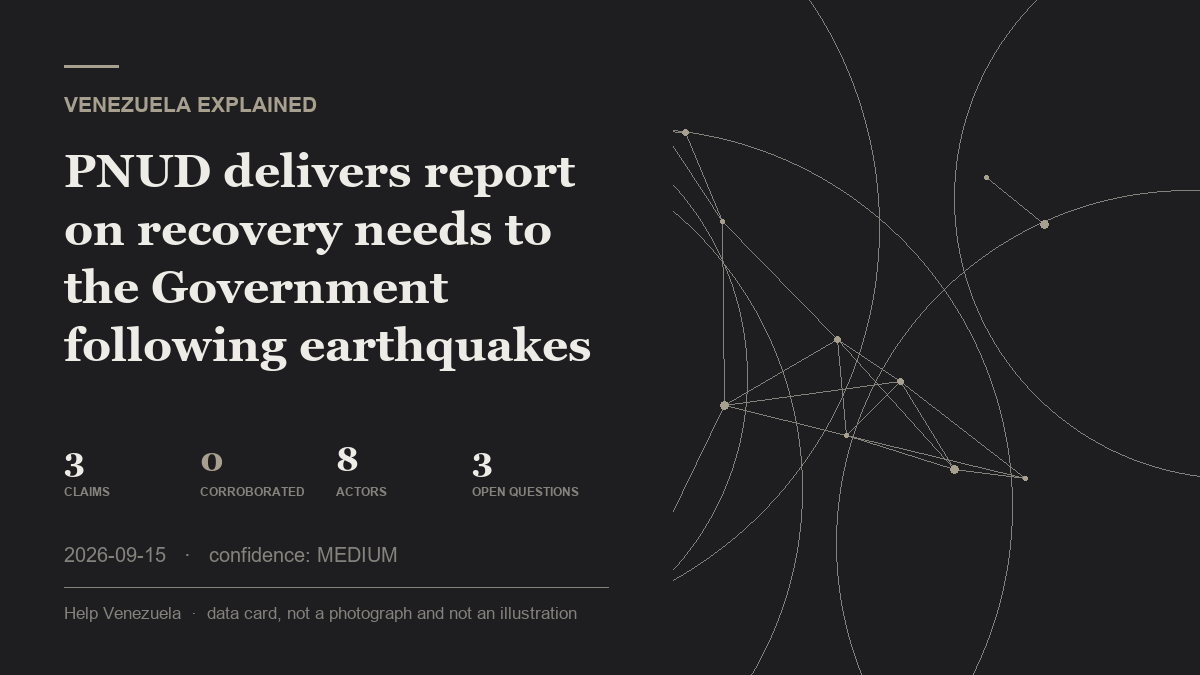 VENEZUELA EXPLAINED

PNUD delivers report on recovery needs to the Government following earthquakes

3
CLAIMS

0
CORROBORATED

8
ACTORS

3
OPEN QUESTIONS

2026-09-15 · confidence: MEDIUM

Help Venezuela · data card, not a photograph and not an illustration